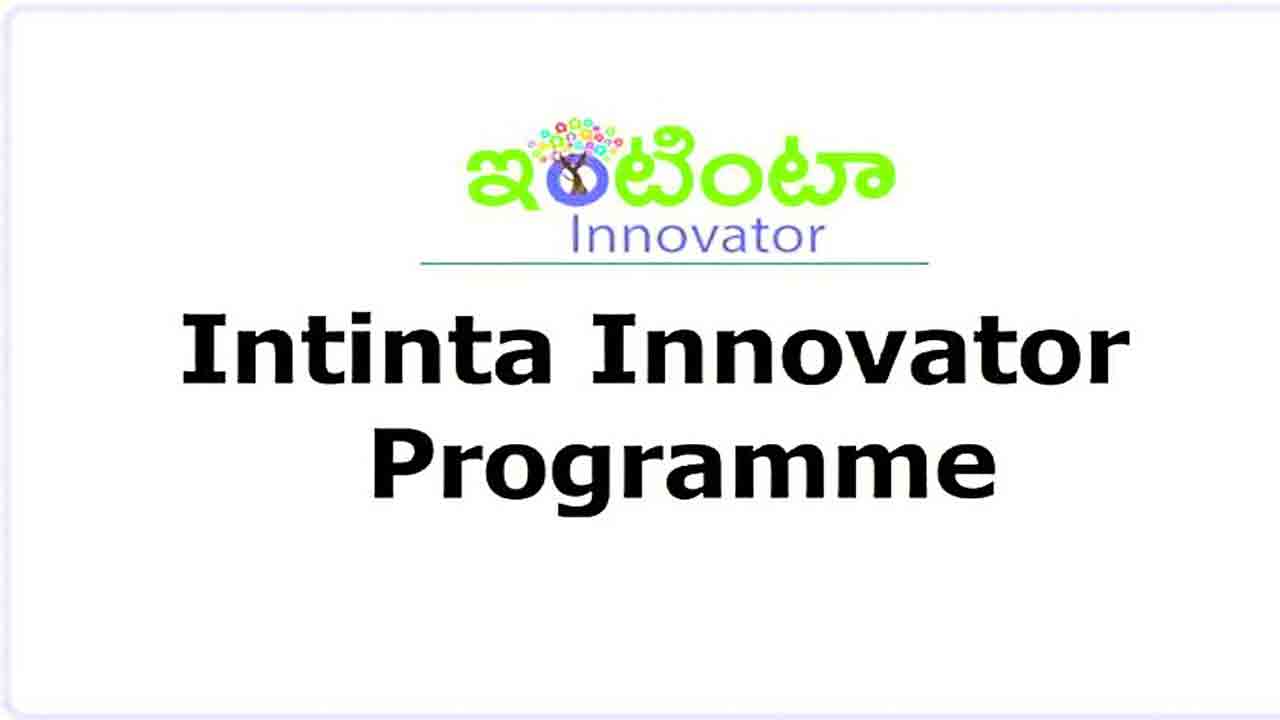 ఇంటింటా
Innovator

Intinta Innovator Programme